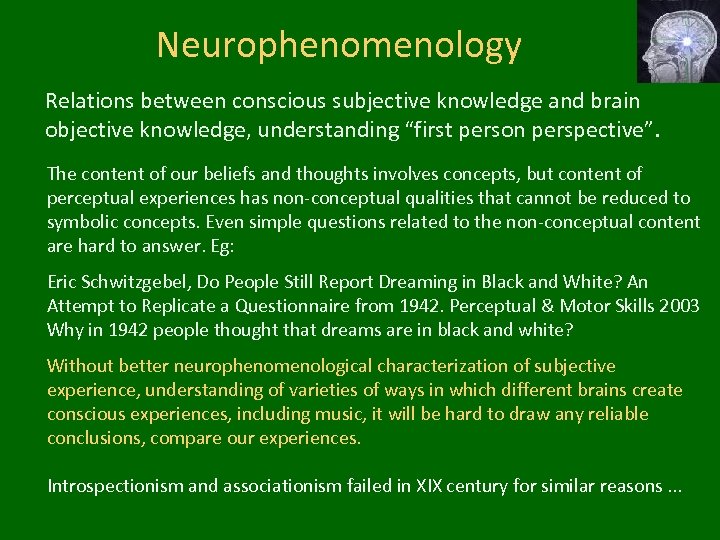 Neurophenomenology

Relations between conscious subjective knowledge and brain objective knowledge, understanding “first person perspective”.

The content of our beliefs and thoughts involves concepts, but content of perceptual experiences has non-conceptual qualities that cannot be reduced to symbolic concepts. Even simple questions related to the non-conceptual content are hard to answer. Eg:

Eric Schwitzgebel, Do People Still Report Dreaming in Black and White? An Attempt to Replicate a Questionnaire from 1942. Perceptual & Motor Skills 2003 Why in 1942 people thought that dreams are in black and white?

Without better neurophenomenological characterization of subjective experience, understanding of varieties of ways in which different brains create conscious experiences, including music, it will be hard to draw any reliable conclusions, compare our experiences.

Introspectionism and associationism failed in XIX century for similar reasons ...